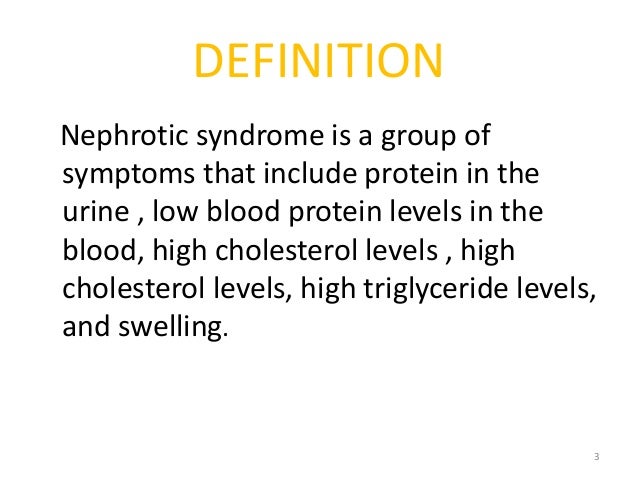 DEFINITION

Nephrotic syndrome is a group of symptoms that include protein in the urine , low blood protein levels in the blood, high cholesterol levels , high cholesterol levels, high triglyceride levels, and swelling.

3